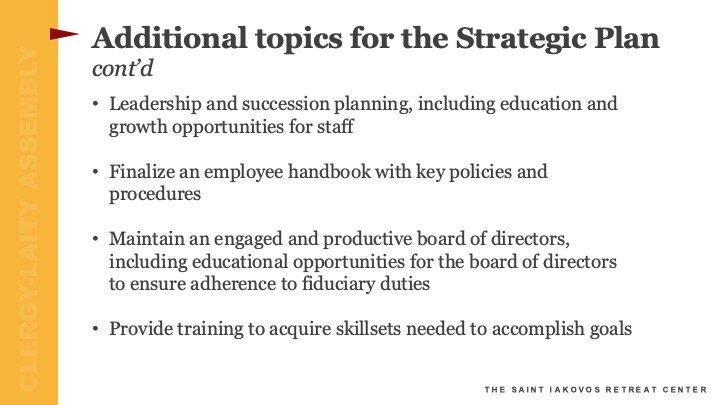 CLERGY-LAITY ASSEMBLY

Additional topics for the Strategic Plan
cont'd

• Leadership and succession planning, including education and growth opportunities for staff

• Finalize an employee handbook with key policies and procedures

• Maintain an engaged and productive board of directors, including educational opportunities for the board of directors to ensure adherence to fiduciary duties

• Provide training to acquire skillsets needed to accomplish goals

THE SAINT IAKOVOS RETREAT CENTER